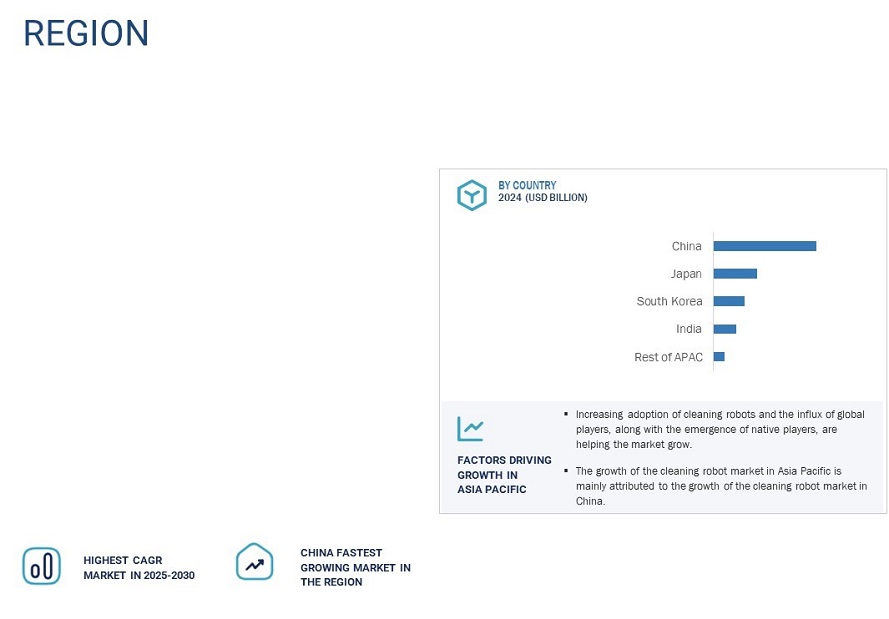 REGION

BY COUNTRY
2024 (USD BILLION)

China

Japan

South Korea

India

Rest of APAC

FACTORS DRIVING GROWTH IN ASIA PACIFIC

▪ Increasing adoption of cleaning robots and the influx of global players, along with the emergence of native players, are helping the market grow.

▪ The growth of the cleaning robot market in Asia Pacific is mainly attributed to the growth of the cleaning robot market in China.

HIGHEST CAGR MARKET IN 2025-2030

CHINA FASTEST GROWING MARKET IN THE REGION